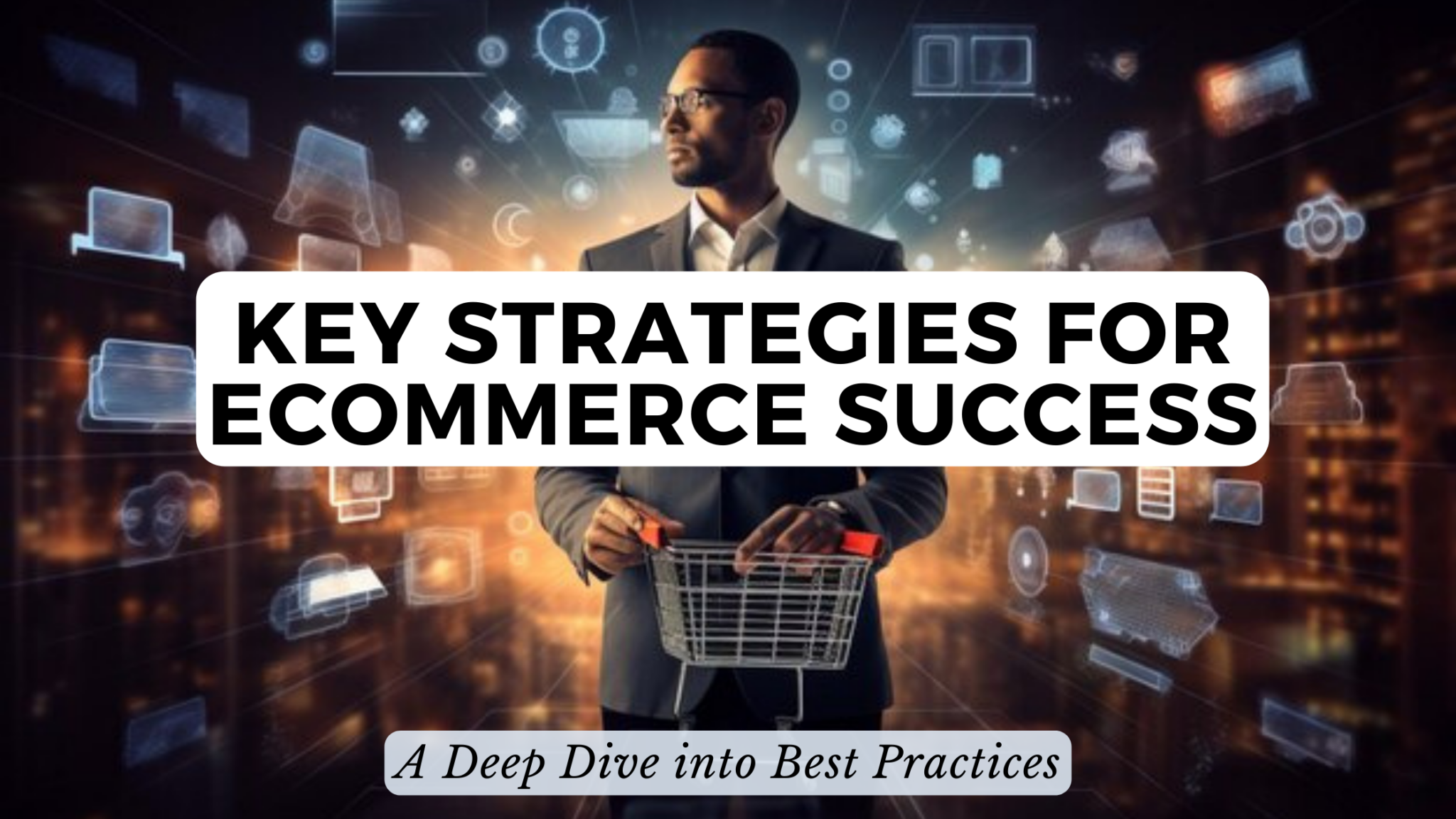 KEY STRATEGIES FOR ECOMMERCE SUCCESS

A Deep Dive into Best Practices